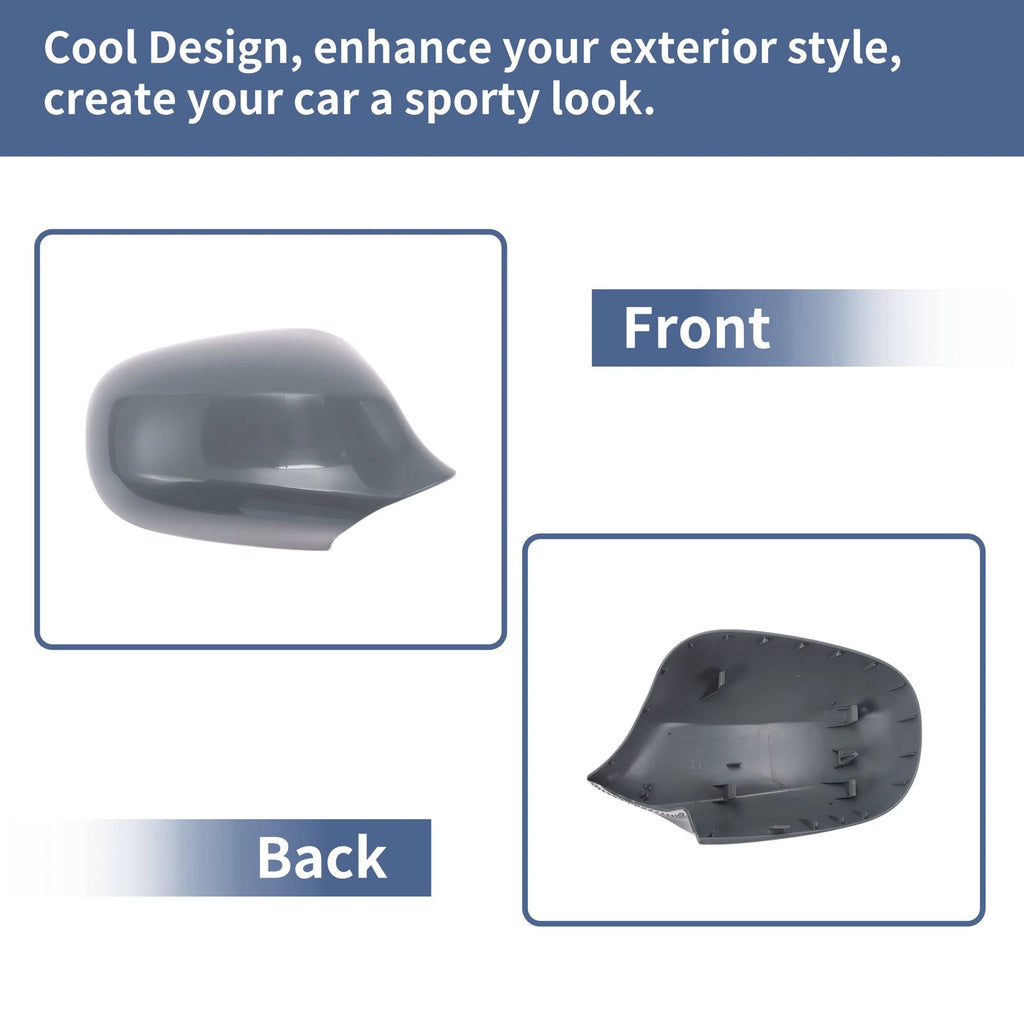 Cool Design, enhance your exterior style, create your car a sporty look.

Front

Back